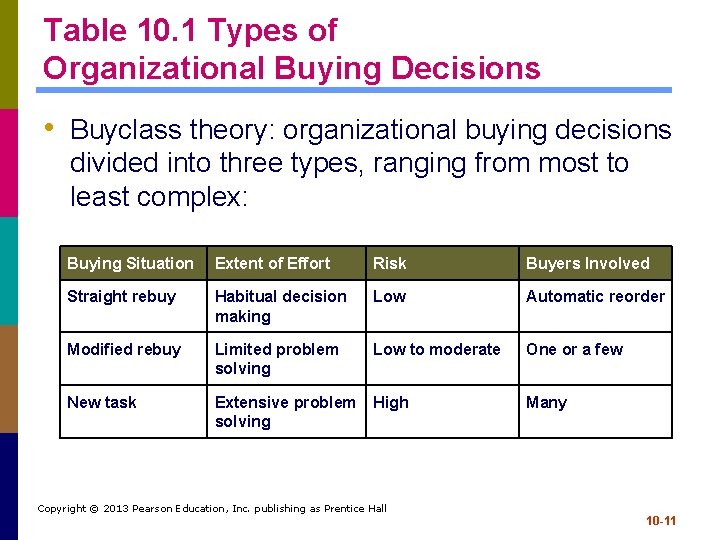 Table 10.1 Types of Organizational Buying Decisions

• Buyclass theory: organizational buying decisions divided into three types, ranging from most to least complex:

| Buying Situation | Extent of Effort | Risk | Buyers Involved |
|---|---|---|---|
| Straight rebuy | Habitual decision making | Low | Automatic reorder |
| Modified rebuy | Limited problem solving | Low to moderate | One or a few |
| New task | Extensive problem solving | High | Many |

Copyright © 2013 Pearson Education, Inc. publishing as Prentice Hall

10-11